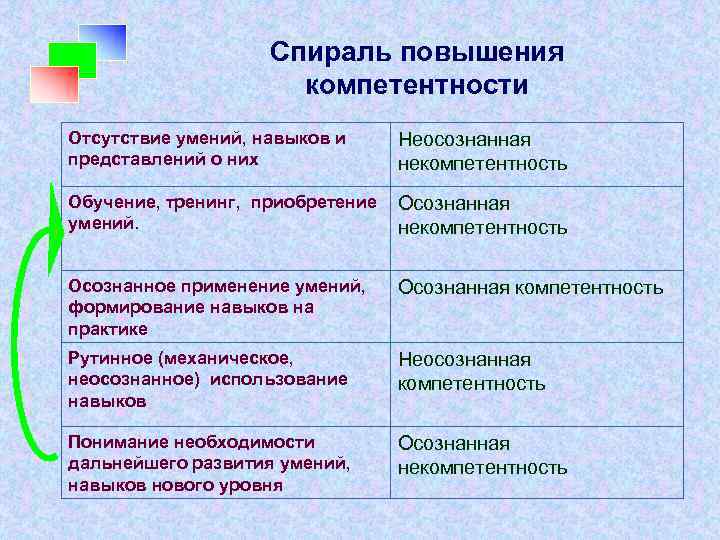 Спираль повышения компетентности

| Отсутствие умений, навыков и представлений о них | Неосознанная некомпетентность |
|---|---|
| Обучение, тренинг, приобретение умений. | Осознанная некомпетентность |
| Осознанное применение умений, формирование навыков на практике | Осознанная компетентность |
| Рутинное (механическое, неосознанное) использование навыков | Неосознанная компетентность |
| Понимание необходимости дальнейшего развития умений, навыков нового уровня | Осознанная некомпетентность |